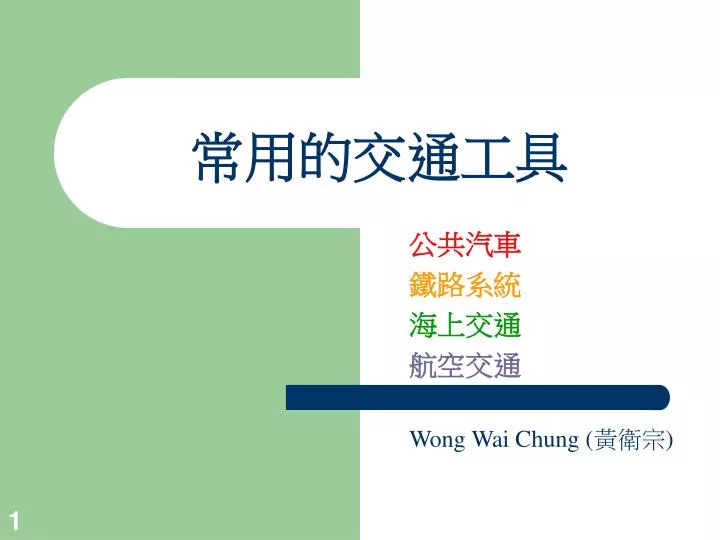 常用的交通工具

公共汽車
鐵路系統
海上交通
航空交通

Wong Wai Chung (黃衛宗)

1